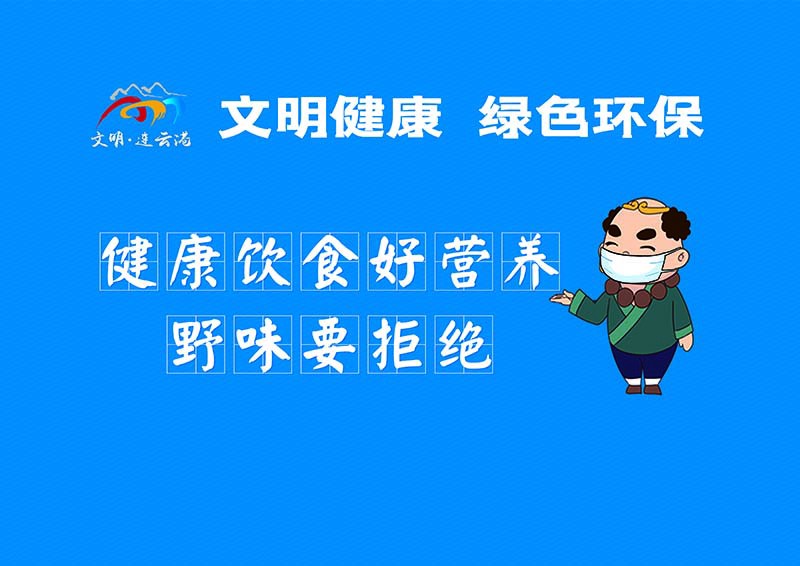 文明·连云港

文明健康　绿色环保

健康饮食好营养
野味要拒绝